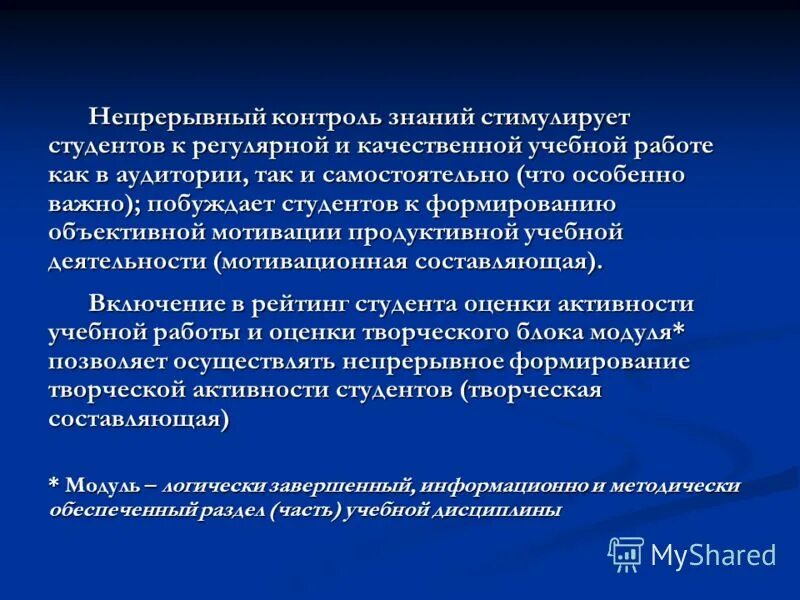 Непрерывный контроль знаний стимулирует студентов к регулярной и качественной учебной работе как в аудитории, так и самостоятельно (что особенно важно); побуждает студентов к формированию объективной мотивации продуктивной учебной деятельности (мотивационная составляющая).

Включение в рейтинг студента оценки активности учебной работы и оценки творческого блока модуля* позволяет осуществлять непрерывное формирование творческой активности студентов (творческая составляющая)

* Модуль – логически завершенный, информационно и методически обеспеченный раздел (часть) учебной дисциплины

MyShared